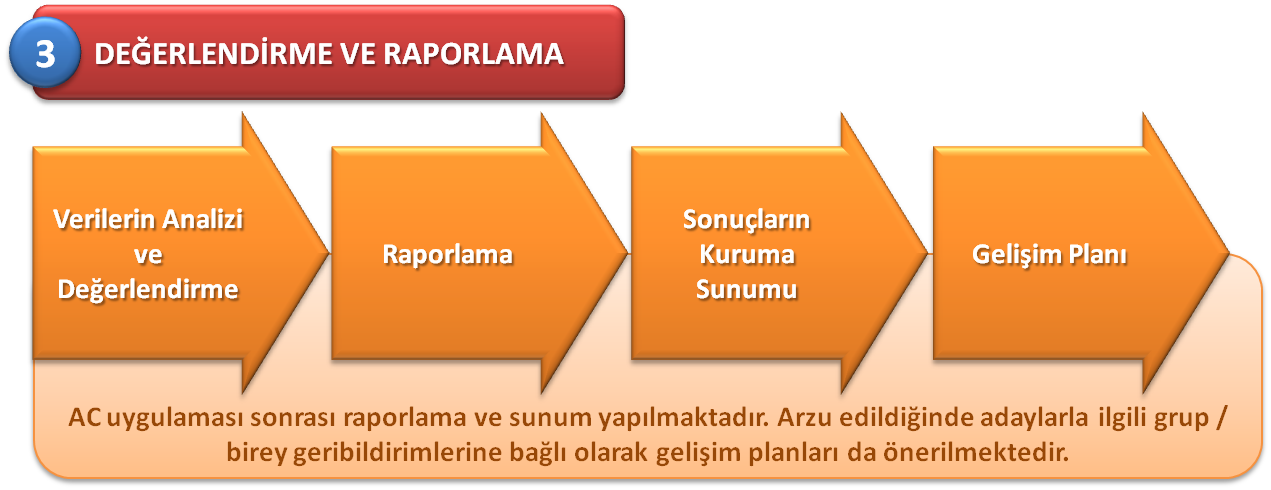 3 DEĞERLENDİRME VE RAPORLAMA

Verilerin Analizi ve Değerlendirme

Raporlama

Sonuçların Kuruma Sunumu

Gelişim Planı

AC uygulaması sonrası raporlama ve sunum yapılmaktadır. Arzu edildiğinde adaylarla ilgili grup / birey geribildirimlerine bağlı olarak gelişim planları da önerilmektedir.